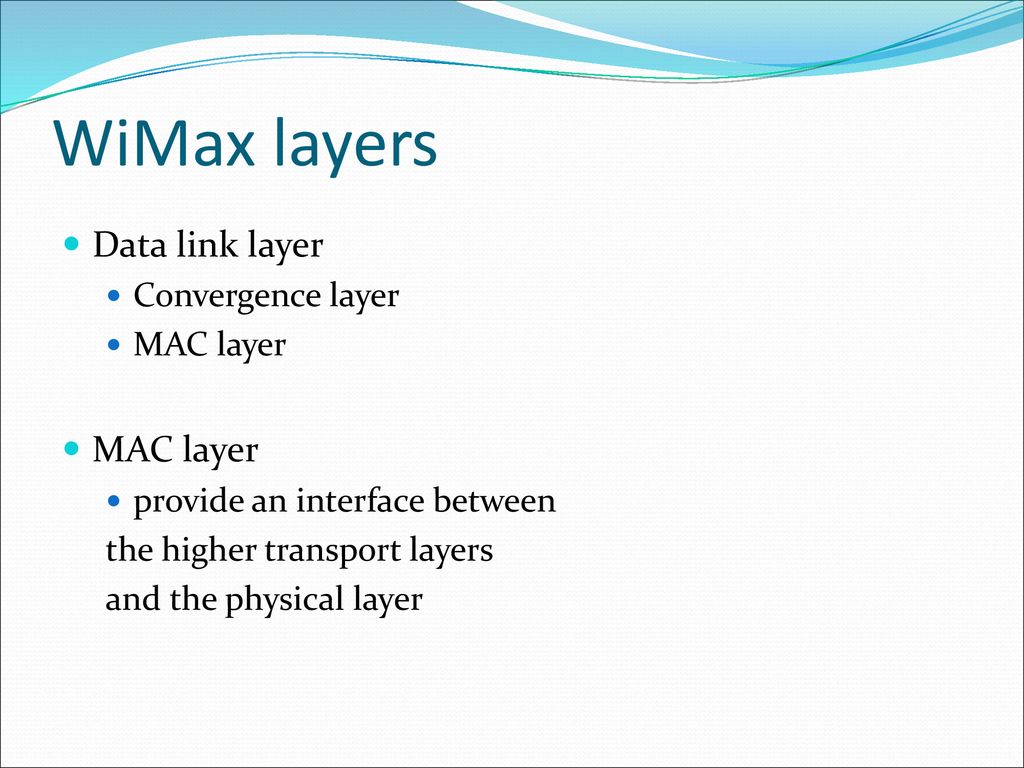 WiMax layers

Data link layer

Convergence layer

MAC layer

MAC layer

provide an interface between the higher transport layers and the physical layer